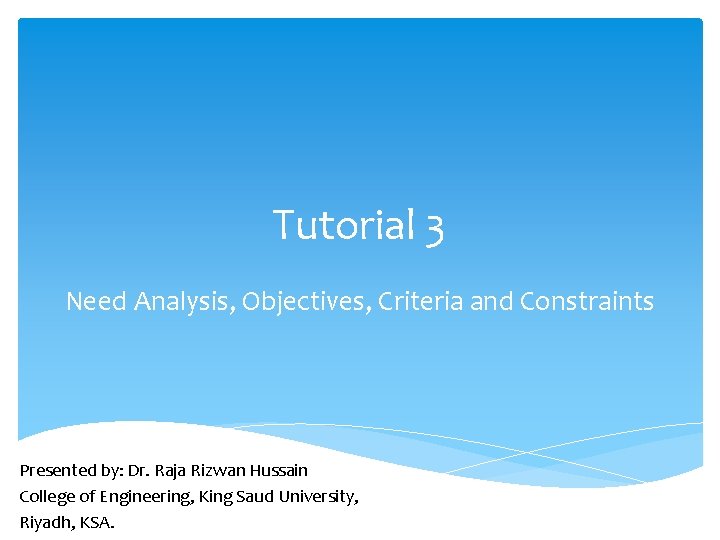 Tutorial 3

Need Analysis, Objectives, Criteria and Constraints

Presented by: Dr. Raja Rizwan Hussain
College of Engineering, King Saud University,
Riyadh, KSA.